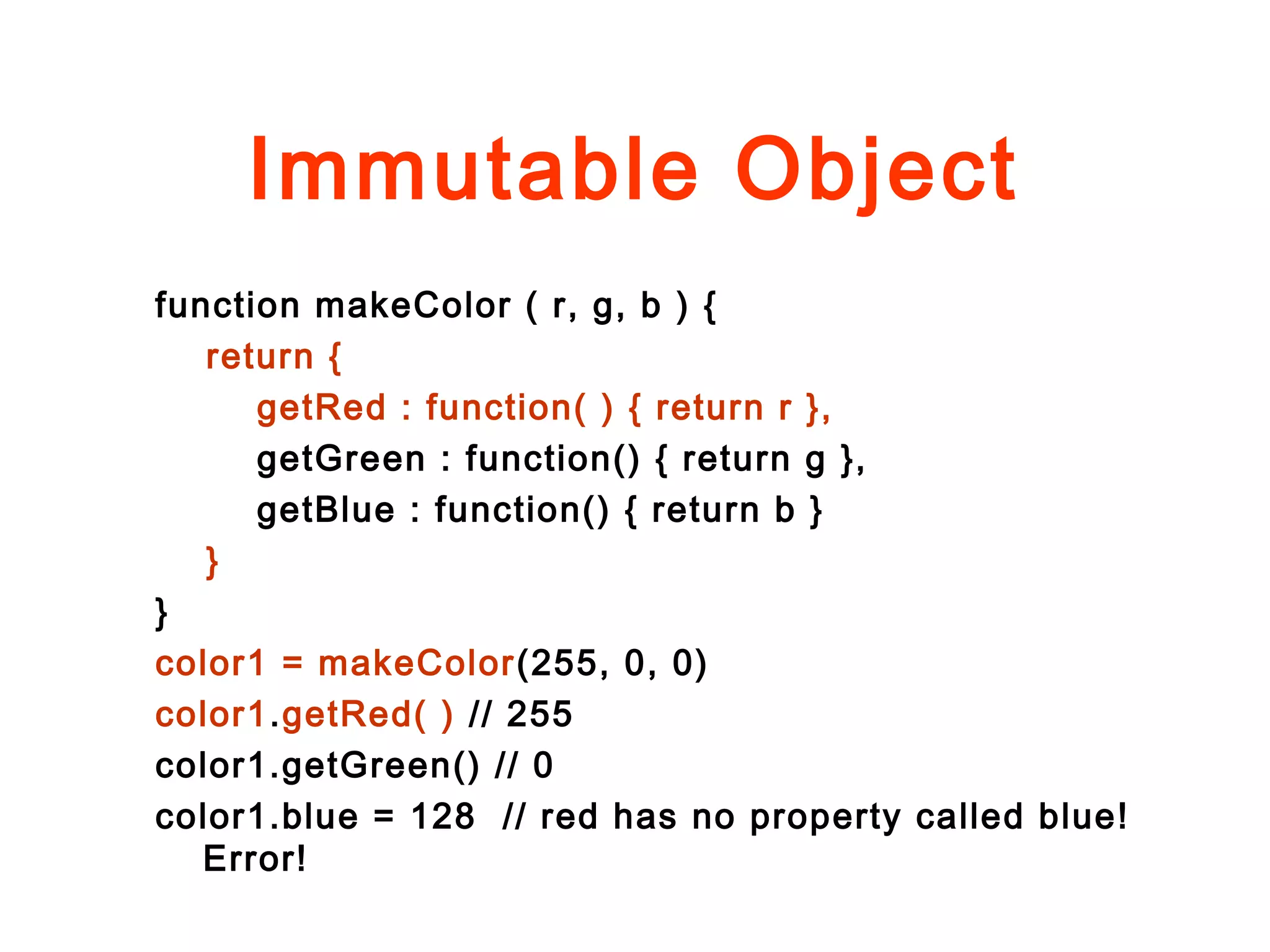 Immutable Object

function makeColor ( r, g, b ) {
return {
getRed : function( ) { return r },
getGreen : function() { return g },
getBlue : function() { return b }
}
}
color1 = makeColor(255, 0, 0)
color1.getRed( ) // 255
color1.getGreen() // 0
color1.blue = 128 // red has no property called blue! Error!